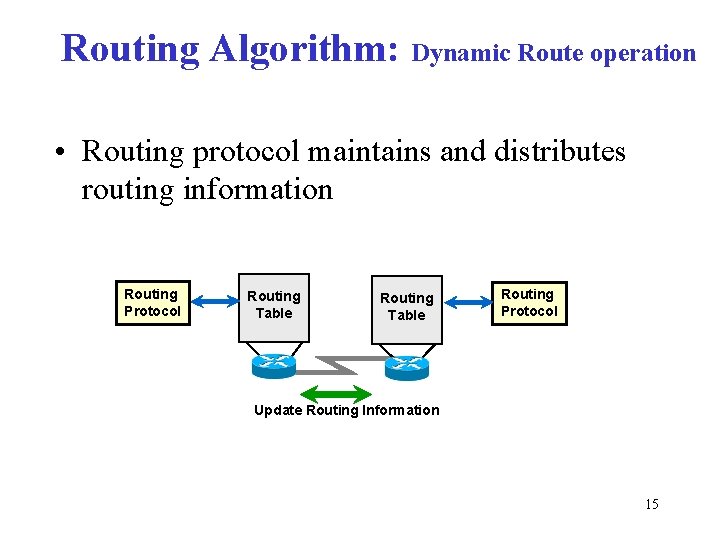 Routing Algorithm: Dynamic Route operation

• Routing protocol maintains and distributes routing information

Routing Protocol

Routing Table

Routing Table

Routing Protocol

Update Routing Information

15